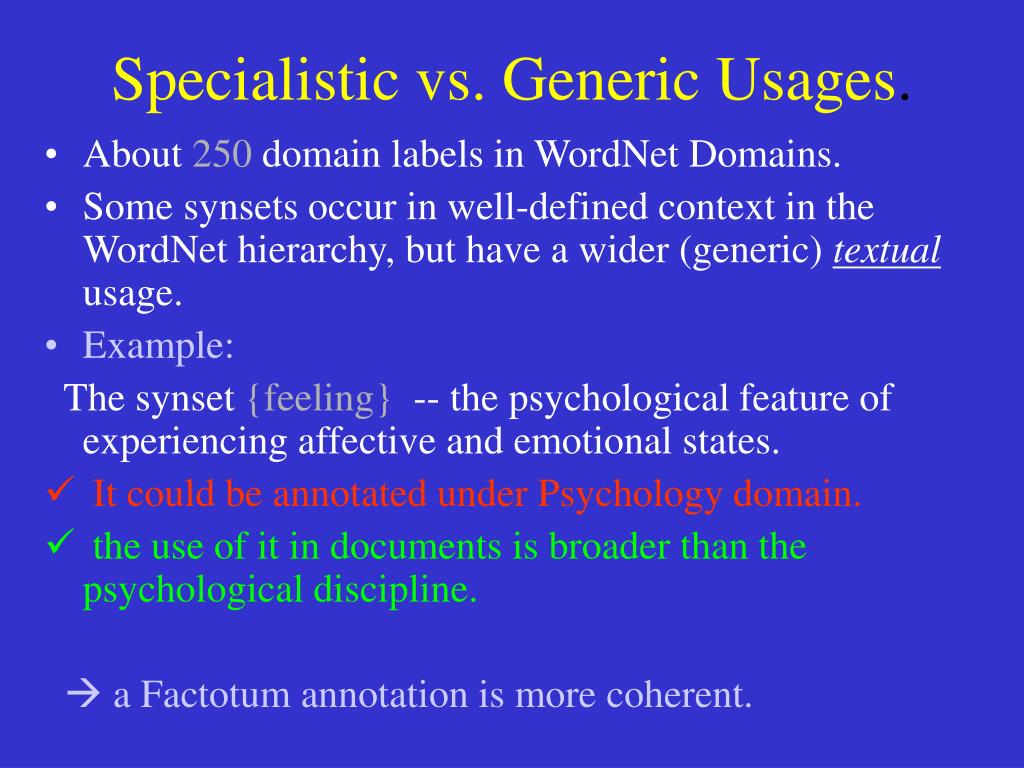 Specialistic vs. Generic Usages.

• About 250 domain labels in WordNet Domains.
• Some synsets occur in well-defined context in the WordNet hierarchy, but have a wider (generic) textual usage.
• Example:

The synset {feeling} -- the psychological feature of experiencing affective and emotional states.

✓ It could be annotated under Psychology domain.
✓ the use of it in documents is broader than the psychological discipline.

→ a Factotum annotation is more coherent.